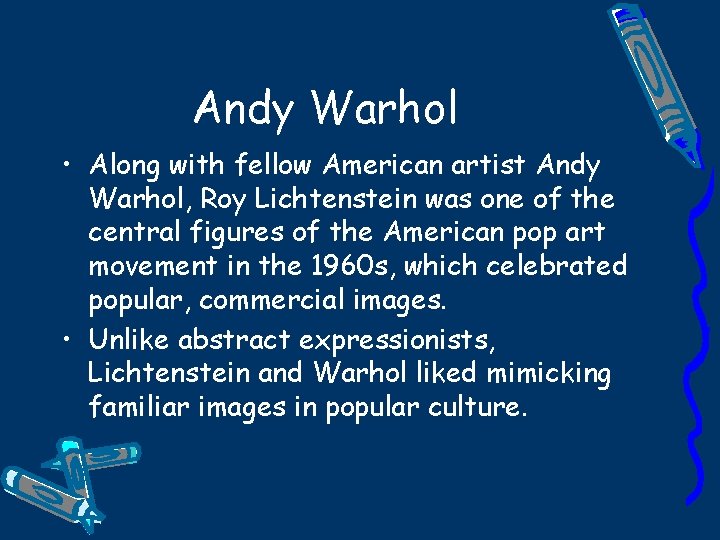 Andy Warhol

• Along with fellow American artist Andy Warhol, Roy Lichtenstein was one of the central figures of the American pop art movement in the 1960s, which celebrated popular, commercial images.

• Unlike abstract expressionists, Lichtenstein and Warhol liked mimicking familiar images in popular culture.